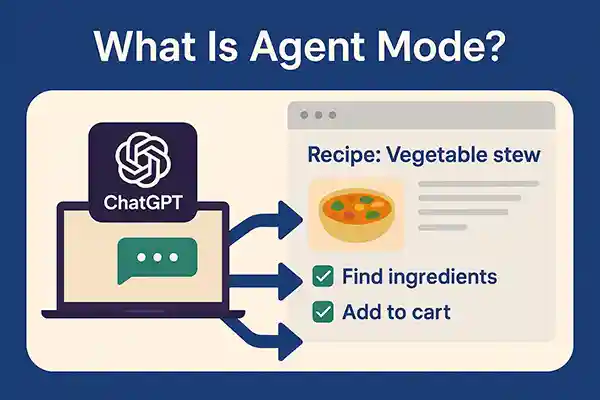 What Is Agent Mode?

ChatGPT

Recipe: Vegetable stew

Find ingredients

Add to cart